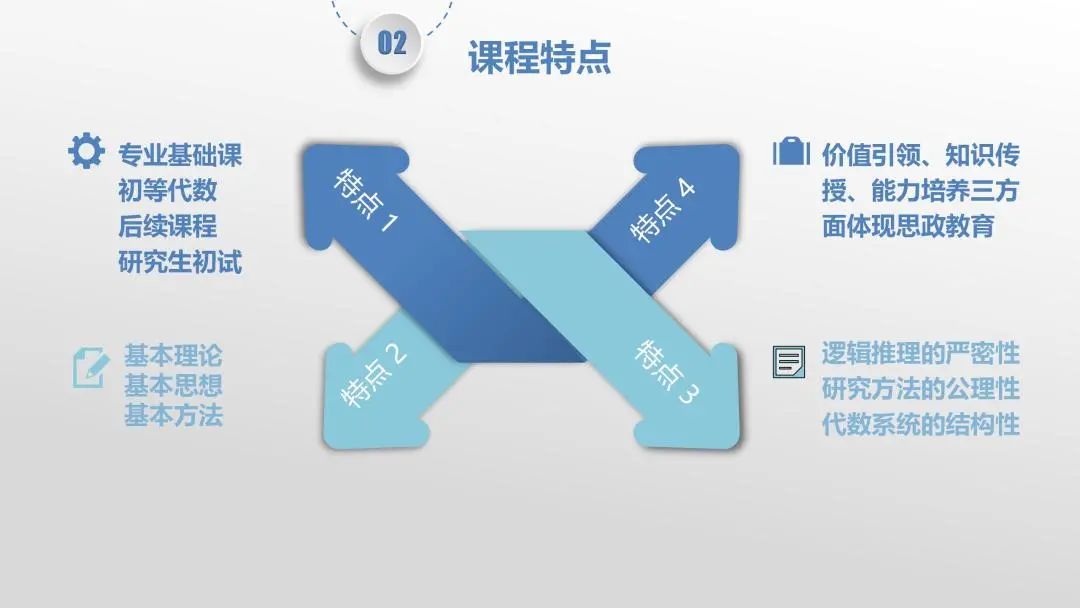 02

课程特点

专业基础课
初等代数
后续课程
研究生初试

基本理论
基本思想
基本方法

特点 1

特点 2

特点 4

特点 3

价值引领、知识传授、能力培养三方面体现思政教育

逻辑推理的严密性
研究方法的公理性
代数系统的结构性